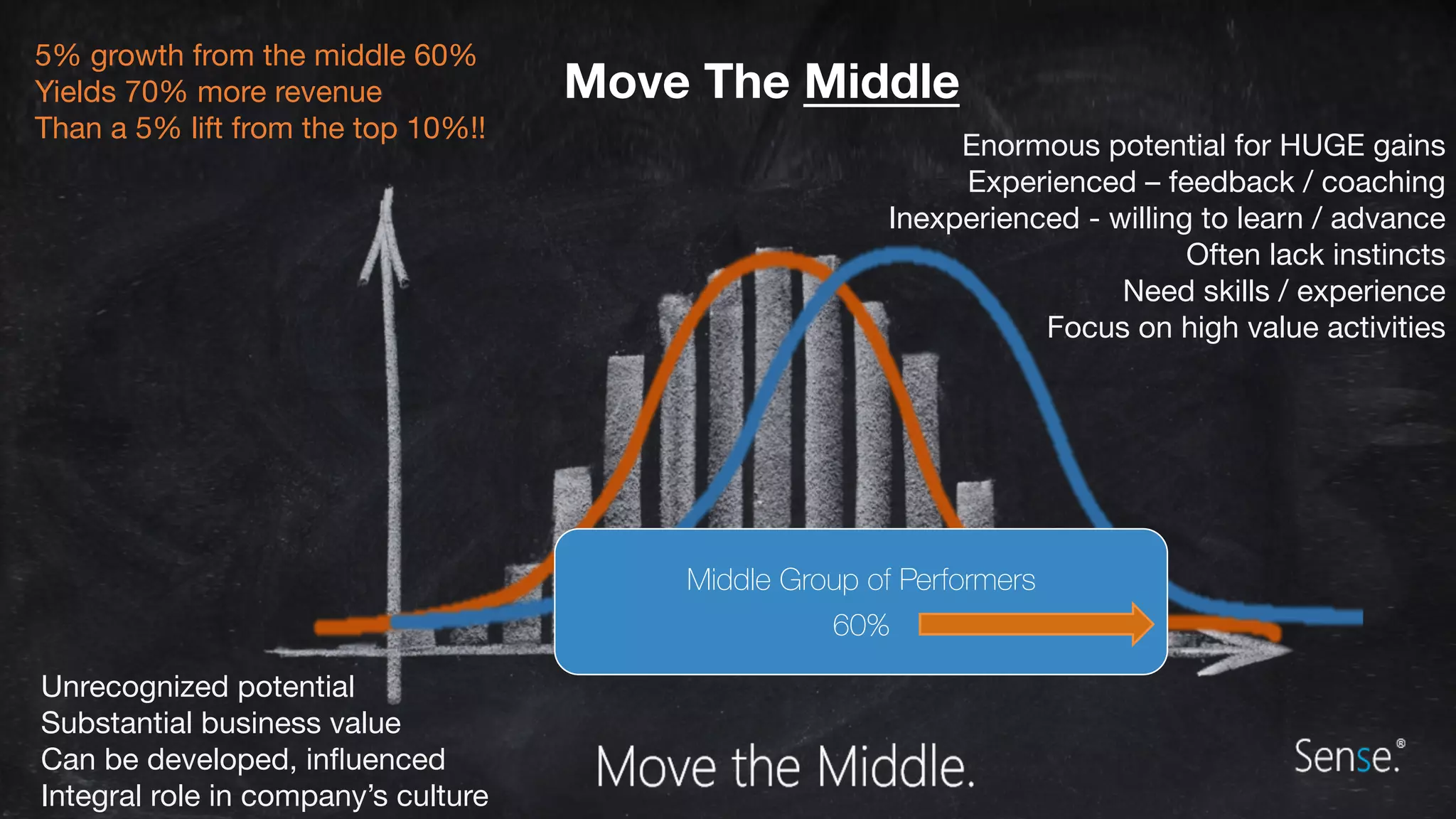 5% growth from the middle 60%
Yields 70% more revenue
Than a 5% lift from the top 10%!!

Move The Middle

Enormous potential for HUGE gains
Experienced – feedback / coaching
Inexperienced - willing to learn / advance
Often lack instincts
Need skills / experience
Focus on high value activities

Middle Group of Performers
60%

Unrecognized potential
Substantial business value
Can be developed, influenced
Integral role in company's culture

Move the Middle.

Sense.®